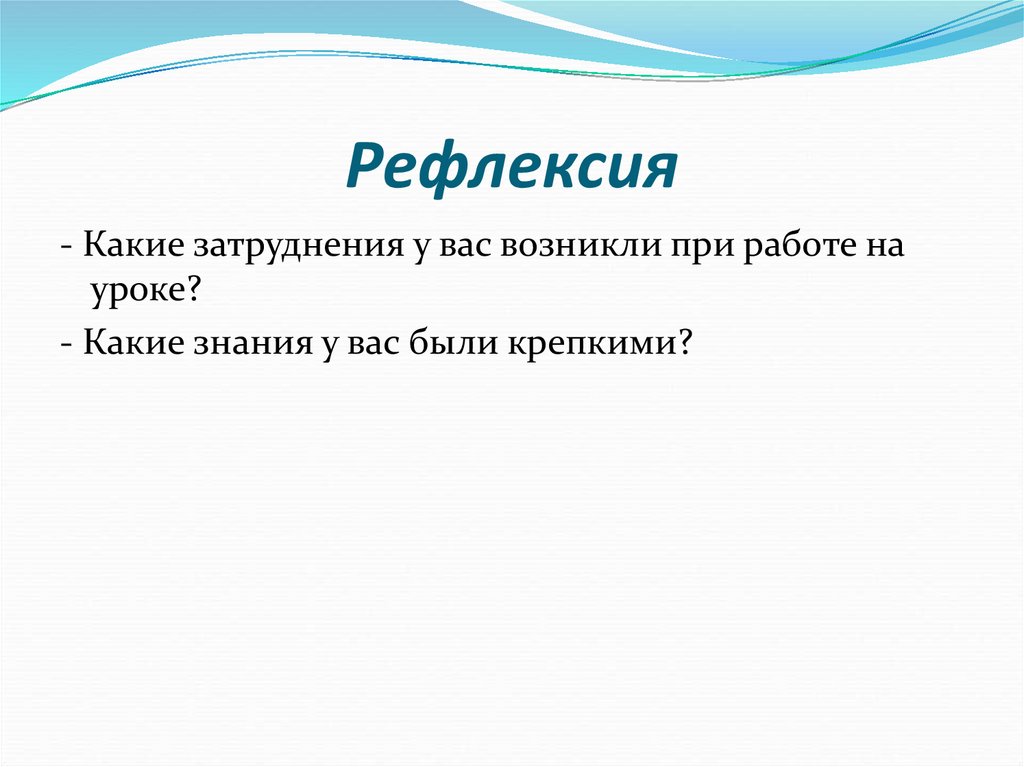 Рефлексия

- Какие затруднения у вас возникли при работе на уроке?

- Какие знания у вас были крепкими?